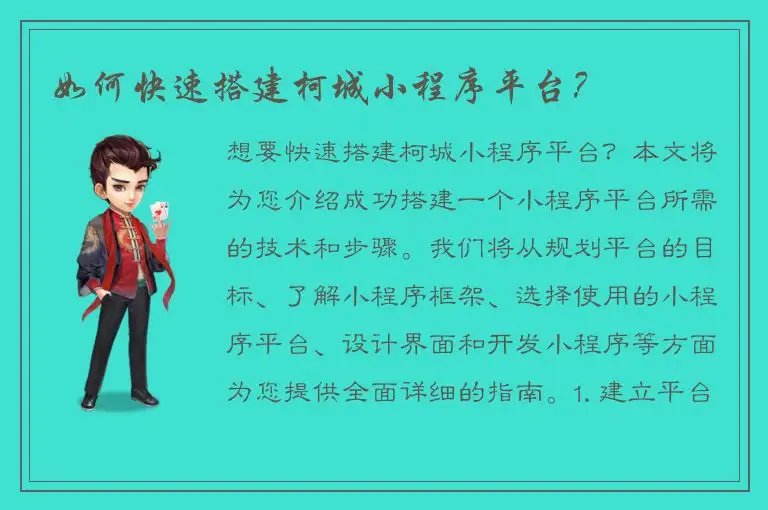 如何快速搭建柯城小程序平台?

想要快速搭建柯城小程序平台？本文将为您介绍成功搭建一个小程序平台所需的技术和步骤。我们将从规划平台的目标、了解小程序框架、选择使用的小程序平台、设计界面和开发小程序等方面为您提供全面详细的指南。1. 建立平台